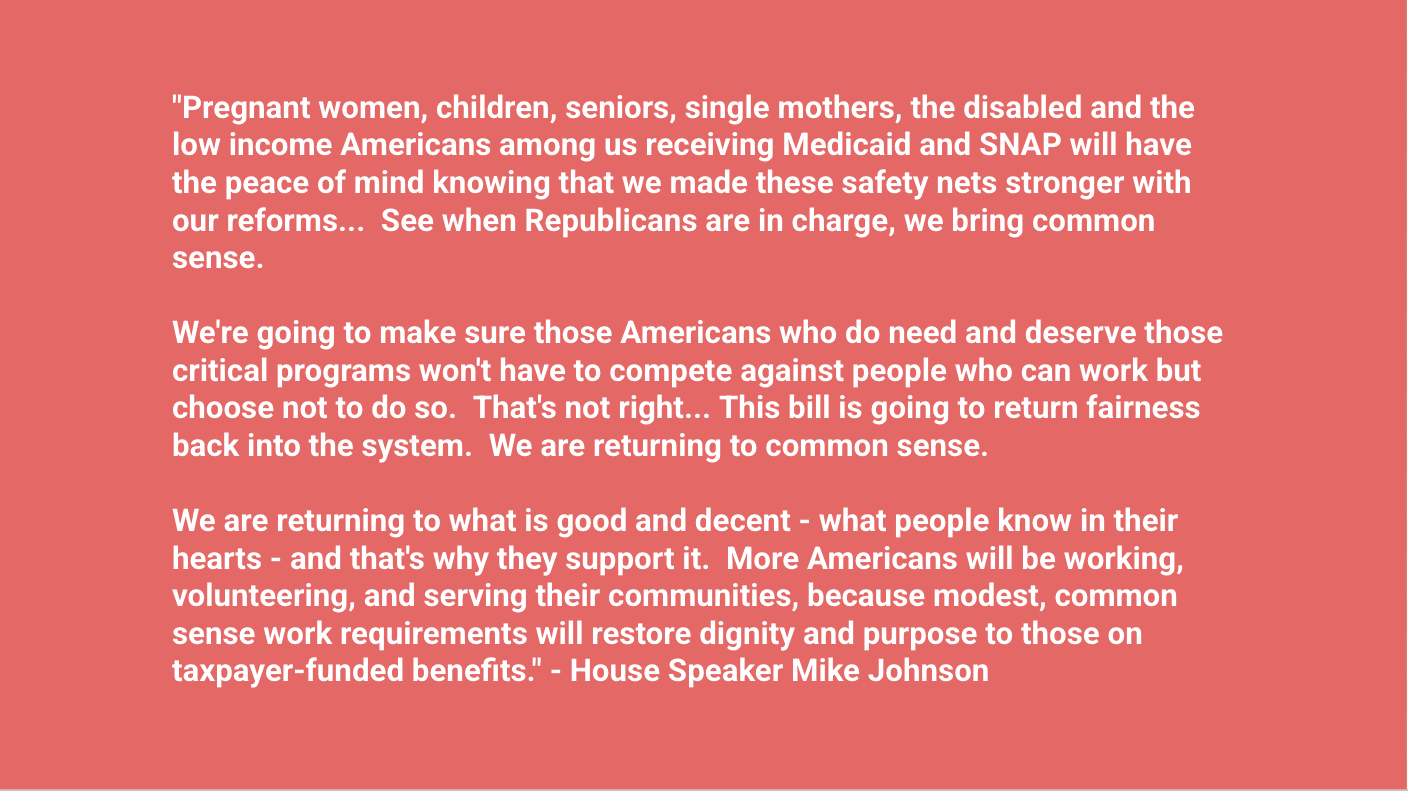 "Pregnant women, children, seniors, single mothers, the disabled and the low income Americans among us receiving Medicaid and SNAP will have the peace of mind knowing that we made these safety nets stronger with our reforms... See when Republicans are in charge, we bring common sense.

We're going to make sure those Americans who do need and deserve those critical programs won't have to compete against people who can work but choose not to do so. That's not right... This bill is going to return fairness back into the system. We are returning to common sense.

We are returning to what is good and decent - what people know in their hearts - and that's why they support it. More Americans will be working, volunteering, and serving their communities, because modest, common sense work requirements will restore dignity and purpose to those on taxpayer-funded benefits." - House Speaker Mike Johnson